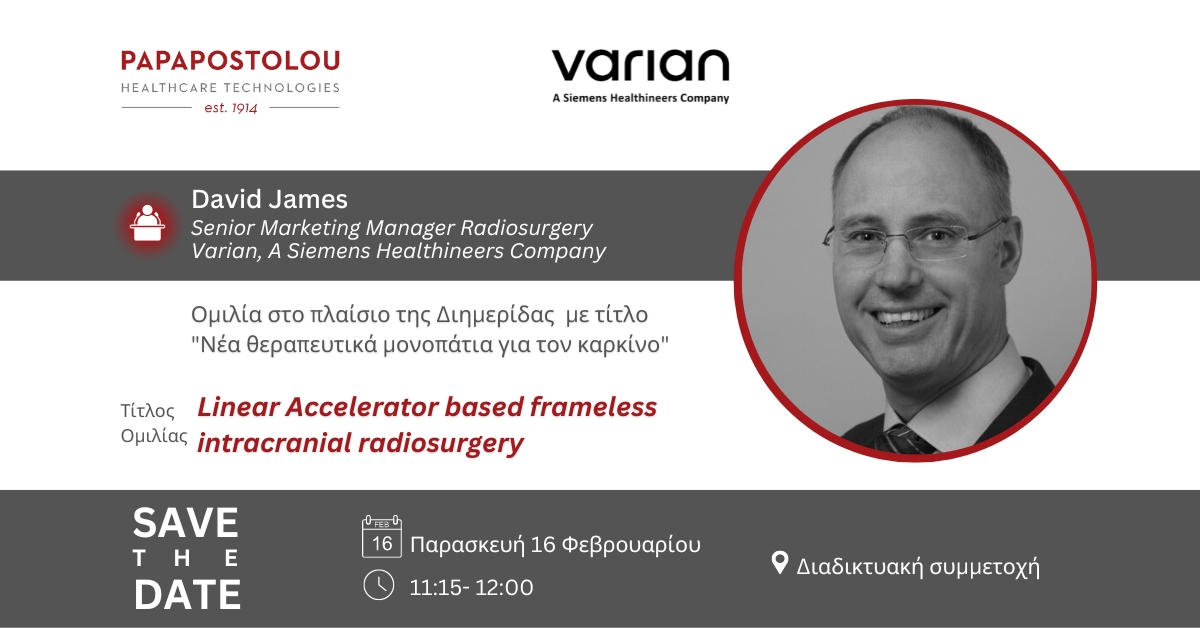 PAPAPOSTOLOU
HEALTHCARE TECHNOLOGIES
est. 1914

varian
A Siemens Healthineers Company

David James
Senior Marketing Manager Radiosurgery
Varian, A Siemens Healthineers Company

Ομιλία στο πλαίσιο της Διημερίδας με τίτλο "Νέα θεραπευτικά μονοπάτια για τον καρκίνο"

Τίτλος Ομιλίας Linear Accelerator based frameless intracranial radiosurgery

SAVE THE DATE

FEB 16 Παρασκευή 16 Φεβρουαρίου

11:15- 12:00

Διαδικτυακή συμμετοχή